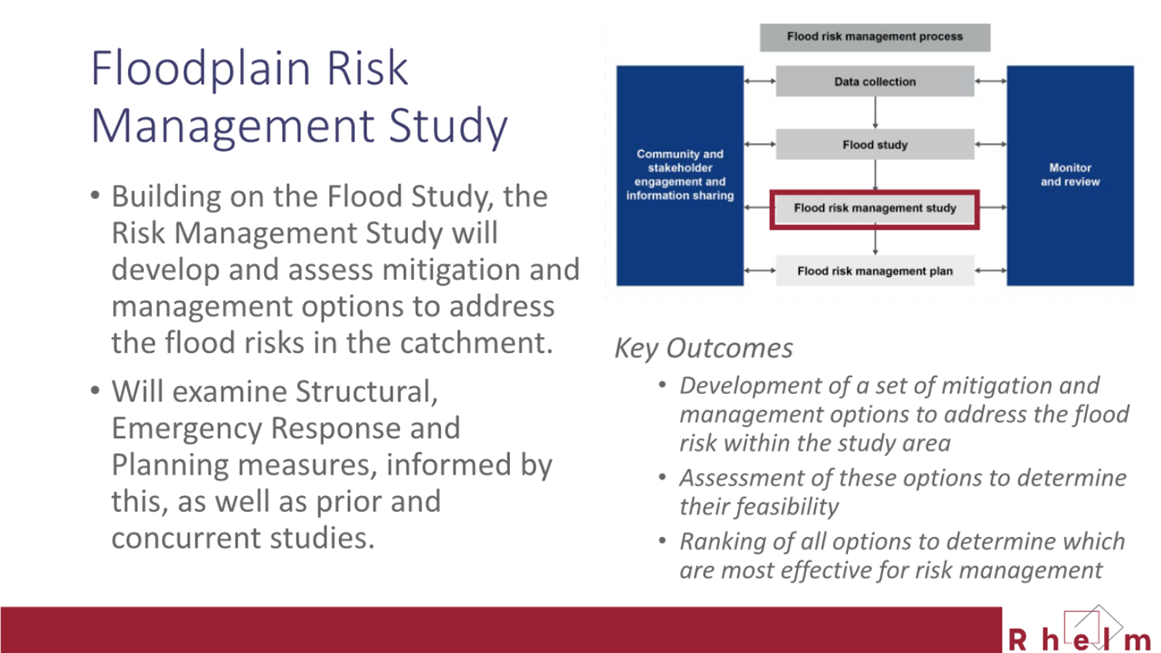 Floodplain Risk Management Study

• Building on the Flood Study, the Risk Management Study will develop and assess mitigation and management options to address the flood risks in the catchment.

• Will examine Structural, Emergency Response and Planning measures, informed by this, as well as prior and concurrent studies.

Flood risk management process

Community and stakeholder engagement and information sharing

Data collection

Flood study

Flood risk management study

Flood risk management plan

Monitor and review

Key Outcomes

• Development of a set of mitigation and management options to address the flood risk within the study area

• Assessment of these options to determine their feasibility

• Ranking of all options to determine which are most effective for risk management

Rhelm